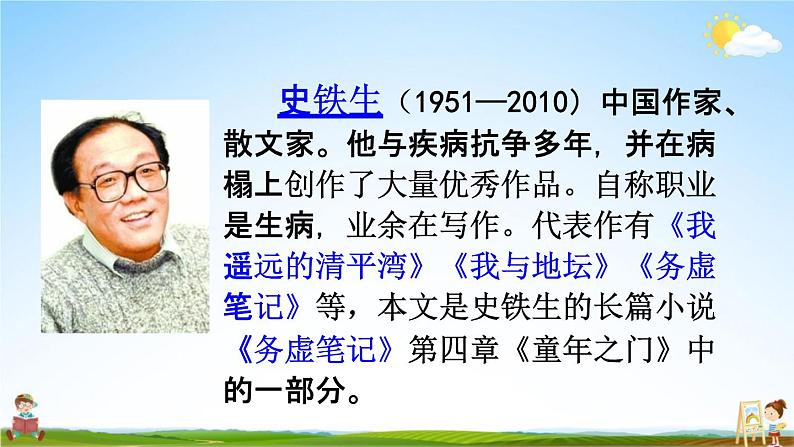 史铁生（1951—2010）中国作家、散文家。他与疾病抗争多年，并在病榻上创作了大量优秀作品。自称职业是生病，业余在写作。代表作有《我遥远的清平湾》《我与地坛》《务虚笔记》等，本文是史铁生的长篇小说《务虚笔记》第四章《童年之门》中的一部分。